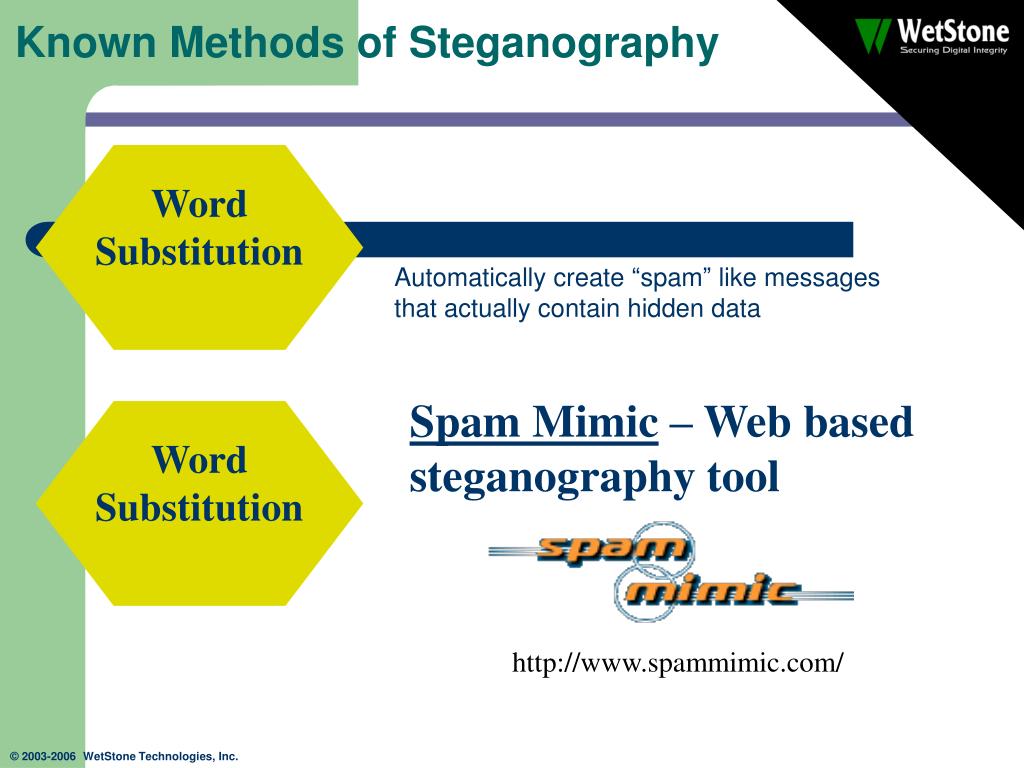 Known Methods of Steganography

WetStone
Securing Digital Integrity

Word Substitution

Automatically create “spam” like messages that actually contain hidden data

Word Substitution

Spam Mimic – Web based steganography tool

spam mimic

http://www.spammimic.com/

© 2003-2006 WetStone Technologies, Inc.